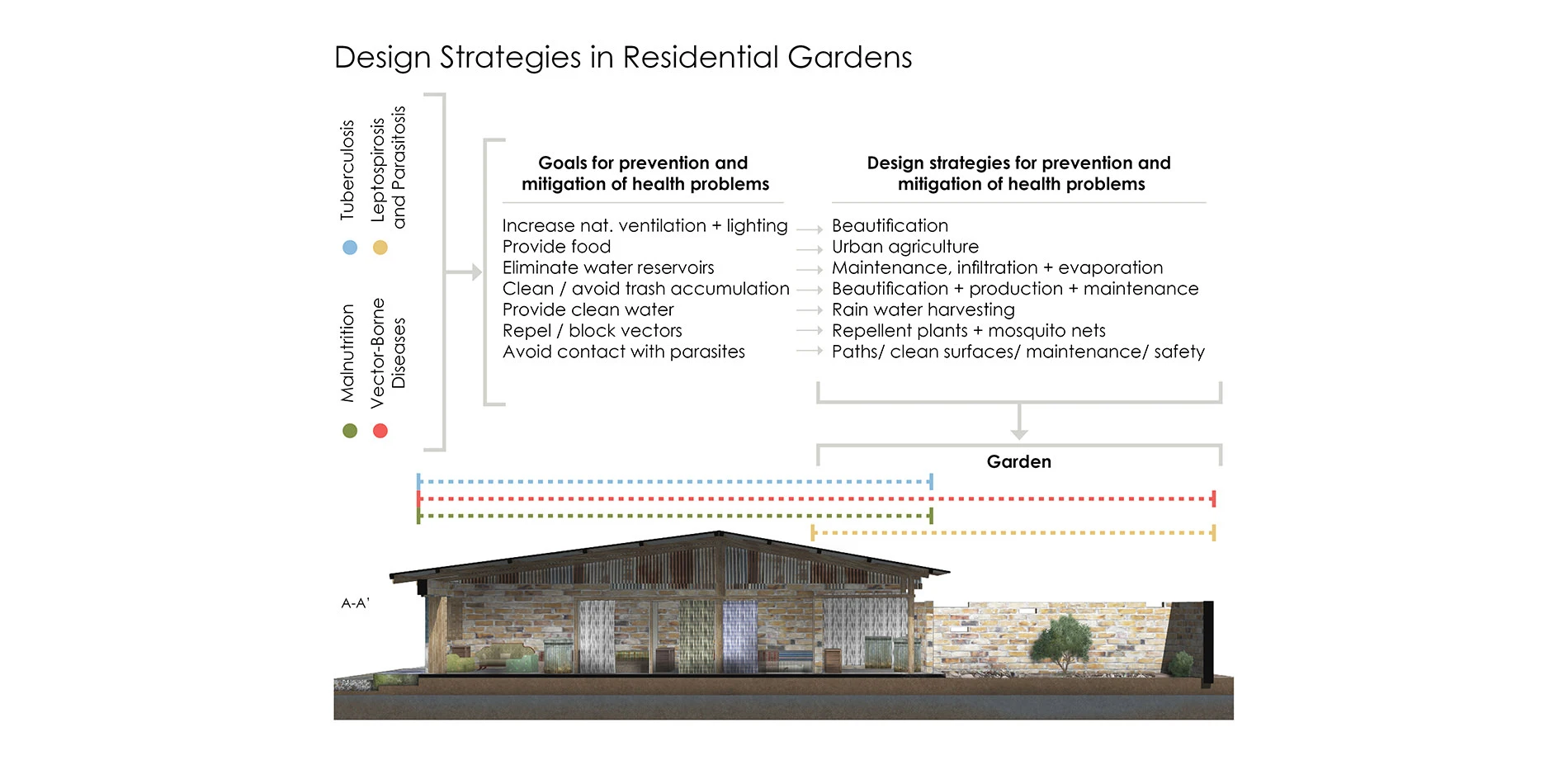 Design Strategies in Residential Gardens

Tuberculosis
Leptospirosis and Parasitosis
Malnutrition
Vector-Borne Diseases

Goals for prevention and mitigation of health problems

Increase nat. ventilation + lighting
Provide food
Eliminate water reservoirs
Clean / avoid trash accumulation
Provide clean water
Repel / block vectors
Avoid contact with parasites

Design strategies for prevention and mitigation of health problems

Beautification
Urban agriculture
Maintenance, infiltration + evaporation
Beautification + production + maintenance
Rain water harvesting
Repellent plants + mosquito nets
Paths/ clean surfaces/ maintenance/ safety

Garden

A-A'